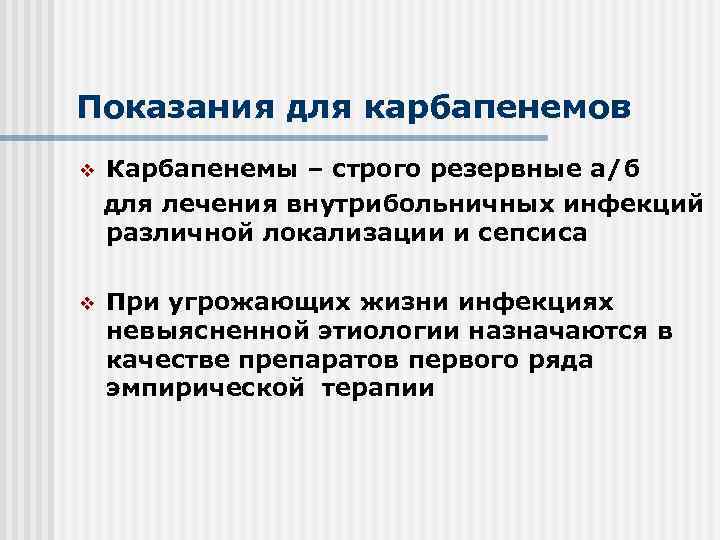 Показания для карбапенемов

❖ Карбапенемы – строго резервные а/б для лечения внутрибольничных инфекций различной локализации и сепсиса

❖ При угрожающих жизни инфекциях невыясненной этиологии назначаются в качестве препаратов первого ряда эмпирической терапии